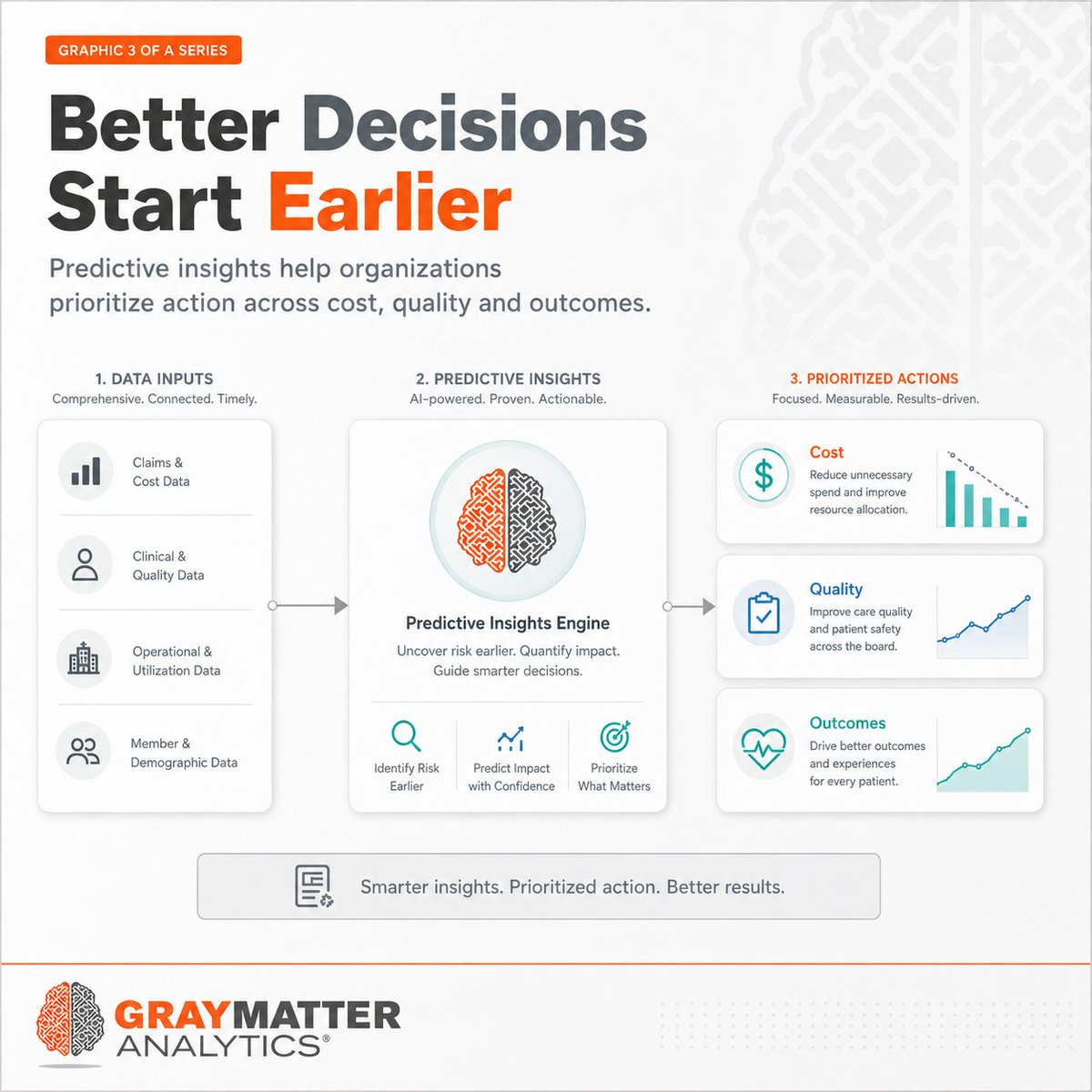 GRAPHIC 3 OF A SERIES

Better Decisions Start Earlier

Predictive insights help organizations prioritize action across cost, quality and outcomes.

1. DATA INPUTS
Comprehensive. Connected. Timely.

Claims & Cost Data

Clinical & Quality Data

Operational & Utilization Data

Member & Demographic Data

2. PREDICTIVE INSIGHTS
AI-powered. Proven. Actionable.

Predictive Insights Engine
Uncover risk earlier. Quantify impact. Guide smarter decisions.

Identify Risk Earlier

Predict Impact with Confidence

Prioritize What Matters

3. PRIORITIZED ACTIONS
Focused. Measurable. Results-driven.

Cost
Reduce unnecessary spend and improve resource allocation.

Quality
Improve care quality and patient safety across the board.

Outcomes
Drive better outcomes and experiences for every patient.

Smarter insights. Prioritized action. Better results.

GRAYMATTER ANALYTICS®